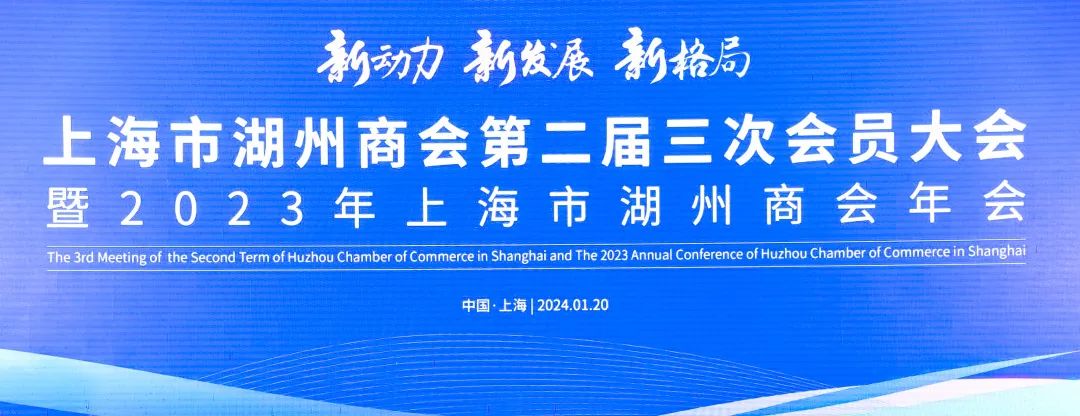 新动力 新发展 新格局

上海市湖州商会第二届三次会员大会
暨2023年上海市湖州商会年会

The 3rd Meeting of the Second Term of Huzhou Chamber of Commerce in Shanghai and The 2023 Annual Conference of Huzhou Chamber of Commerce in Shanghai

中国·上海 | 2024.01.20